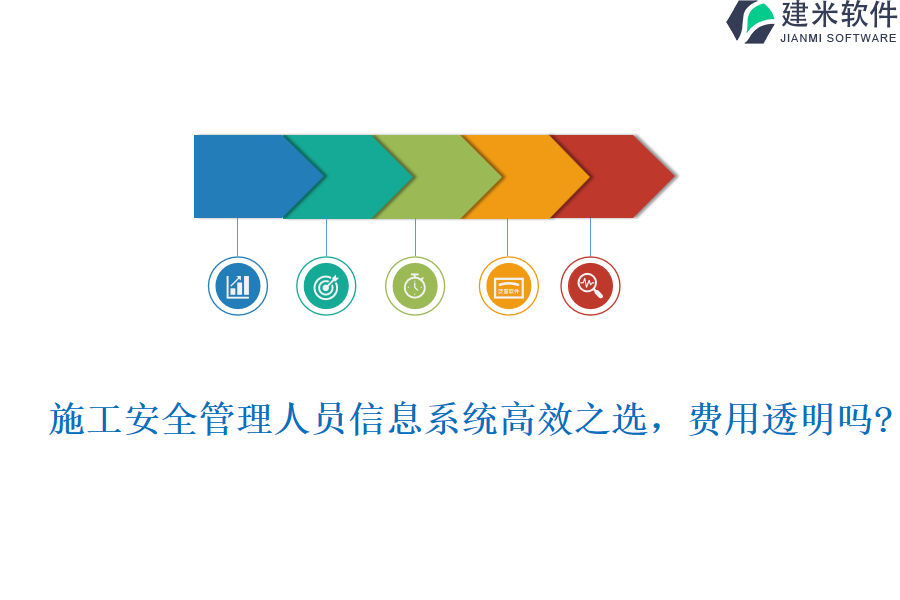 建米软件
JIANMI SOFTWARE

施工安全管理人员信息系统高效之选，费用透明吗?